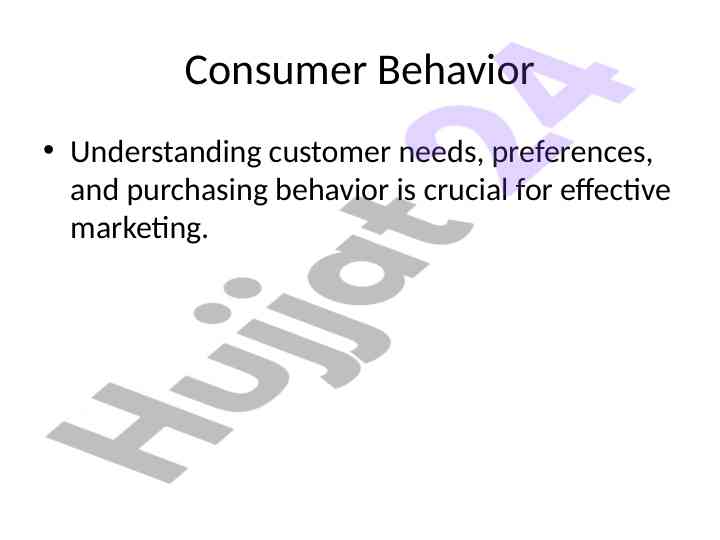 Consumer Behavior

• Understanding customer needs, preferences, and purchasing behavior is crucial for effective marketing.

Hujjat24